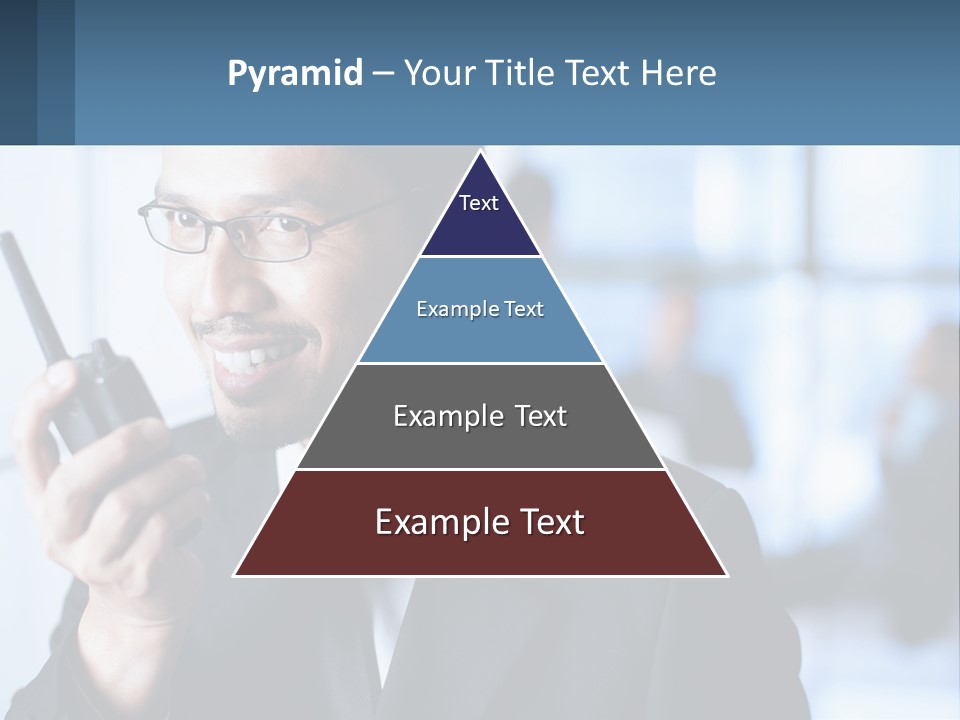 Pyramid – Your Title Text Here

Text

Example Text

Example Text

Example Text